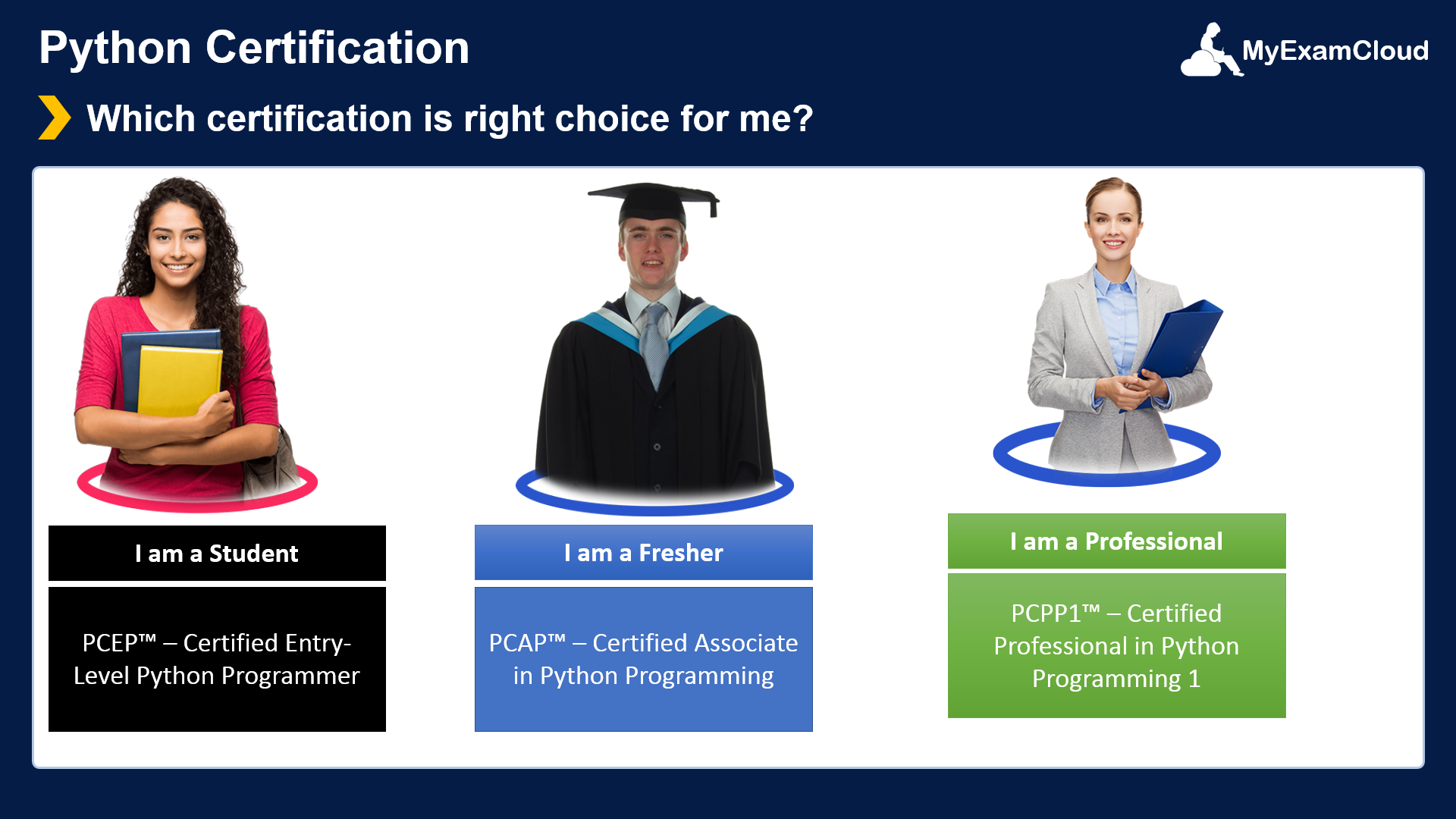 Python Certification

MyExamCloud

Which certification is right choice for me?

I am a Student

PCEP™ – Certified Entry-Level Python Programmer

I am a Fresher

PCAP™ – Certified Associate in Python Programming

I am a Professional

PCPP1™ – Certified Professional in Python Programming 1